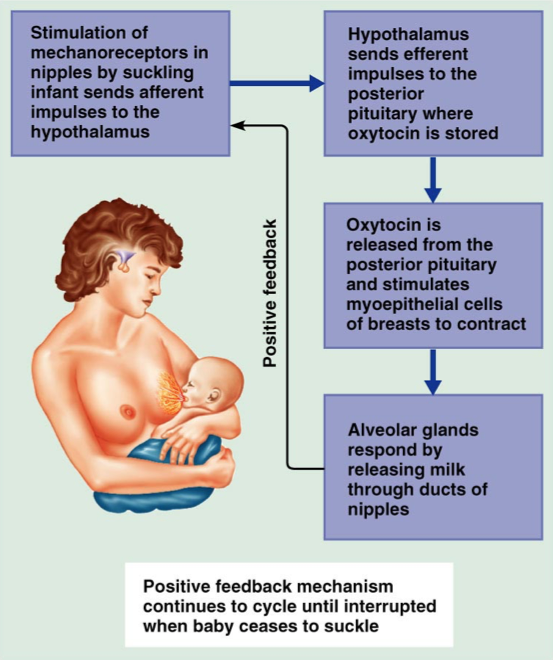 Stimulation of mechanoreceptors in nipples by suckling infant sends afferent impulses to the hypothalamus

Hypothalamus sends efferent impulses to the posterior pituitary where oxytocin is stored

Positive feedback

Oxytocin is released from the posterior pituitary and stimulates myoepithelial cells of breasts to contract

Alveolar glands respond by releasing milk through ducts of nipples

Positive feedback mechanism continues to cycle until interrupted when baby ceases to suckle